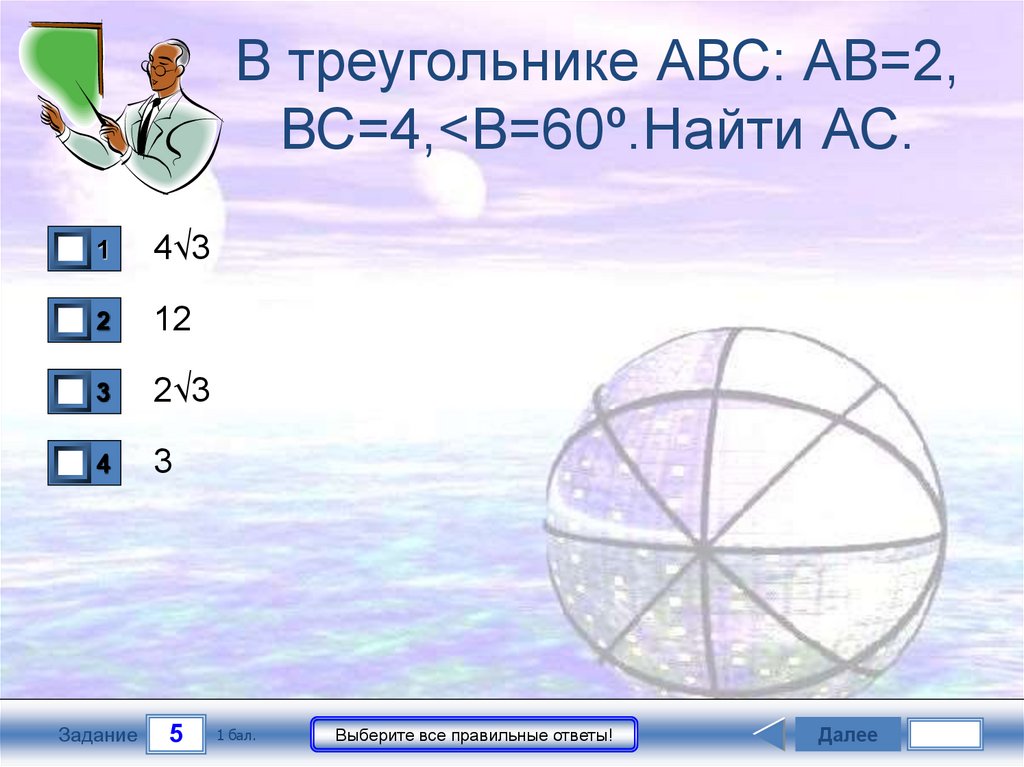 В треугольнике АВС: АВ=2, ВС=4,<В=60º.Найти АС.

1 $4\sqrt{3}$

2 12

3 $2\sqrt{3}$

4 3

Задание 5 1 бал.

Выберите все правильные ответы!

Далее